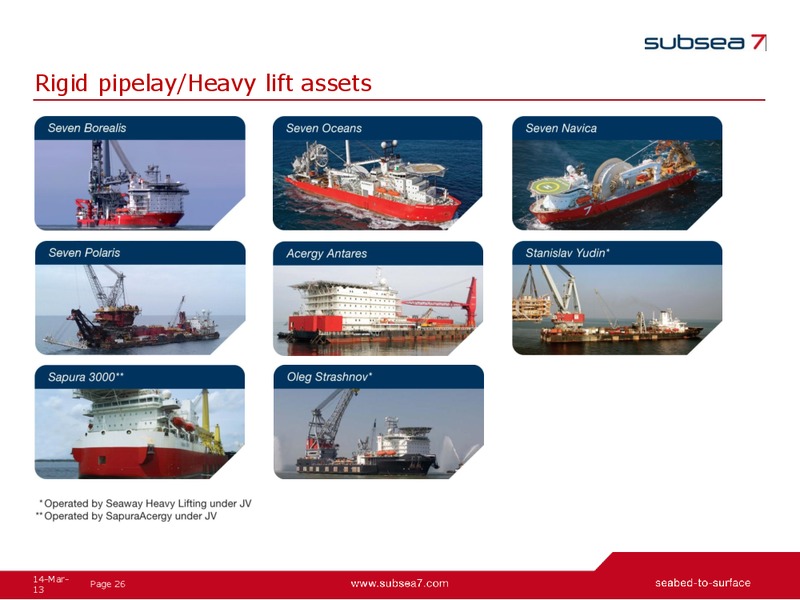 subsea 7

Rigid pipelay/Heavy lift assets

Seven Borealis

Seven Oceans

Seven Navica

Seven Polaris

Acergy Antares

Stanislav Yudin*

Sapura 3000**

Oleg Strashnov*

*Operated by Seaway Heavy Lifting under JV
**Operated by SapuraAcergy under JV

14-Mar-13 Page 26 www.subsea7.com seabed-to-surface